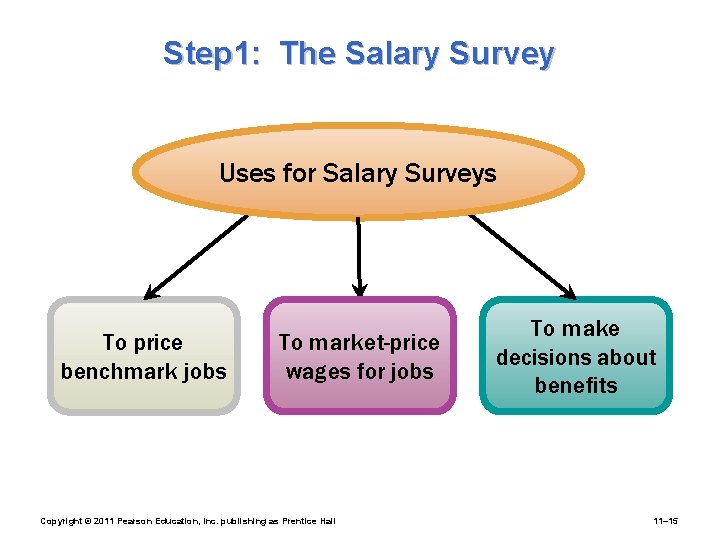 Step1: The Salary Survey

Uses for Salary Surveys

To price benchmark jobs

To market-price wages for jobs

To make decisions about benefits

Copyright © 2011 Pearson Education, Inc. publishing as Prentice Hall

11–15